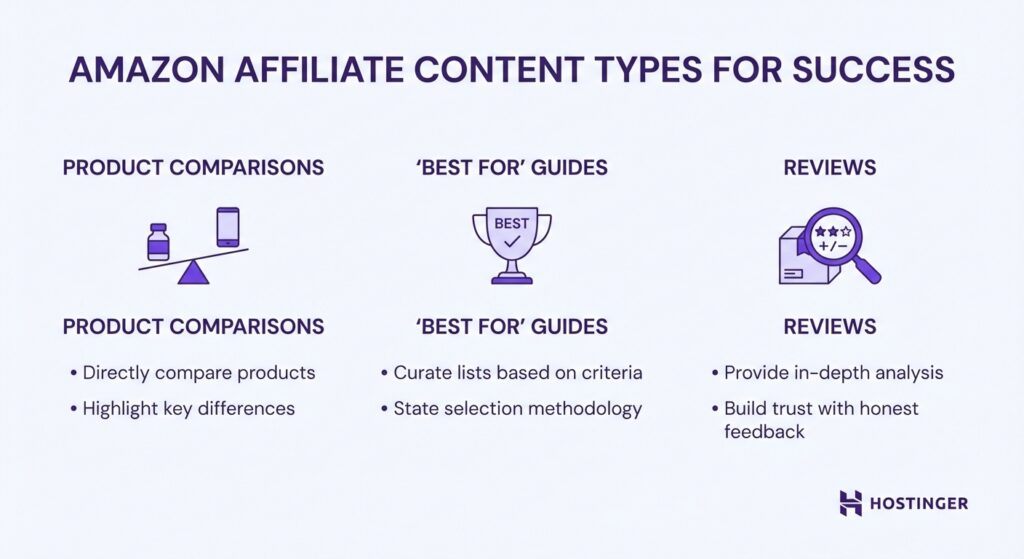 AMAZON AFFILIATE CONTENT TYPES FOR SUCCESS

PRODUCT COMPARISONS

PRODUCT COMPARISONS

• Directly compare products
• Highlight key differences

'BEST FOR' GUIDES

BEST

'BEST FOR' GUIDES

• Curate lists based on criteria
• State selection methodology

REVIEWS

+/−

REVIEWS

• Provide in-depth analysis
• Build trust with honest feedback

HOSTINGER